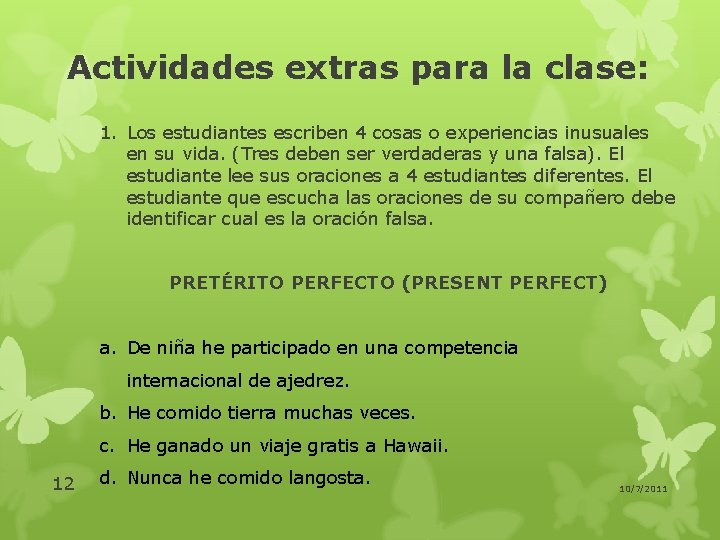 Actividades extras para la clase:

1. Los estudiantes escriben 4 cosas o experiencias inusuales en su vida. (Tres deben ser verdaderas y una falsa). El estudiante lee sus oraciones a 4 estudiantes diferentes. El estudiante que escucha las oraciones de su compañero debe identificar cual es la oración falsa.

PRETÉRITO PERFECTO (PRESENT PERFECT)

a. De niña he participado en una competencia internacional de ajedrez.
b. He comido tierra muchas veces.
c. He ganado un viaje gratis a Hawaii.
d. Nunca he comido langosta.

12

10/7/2011